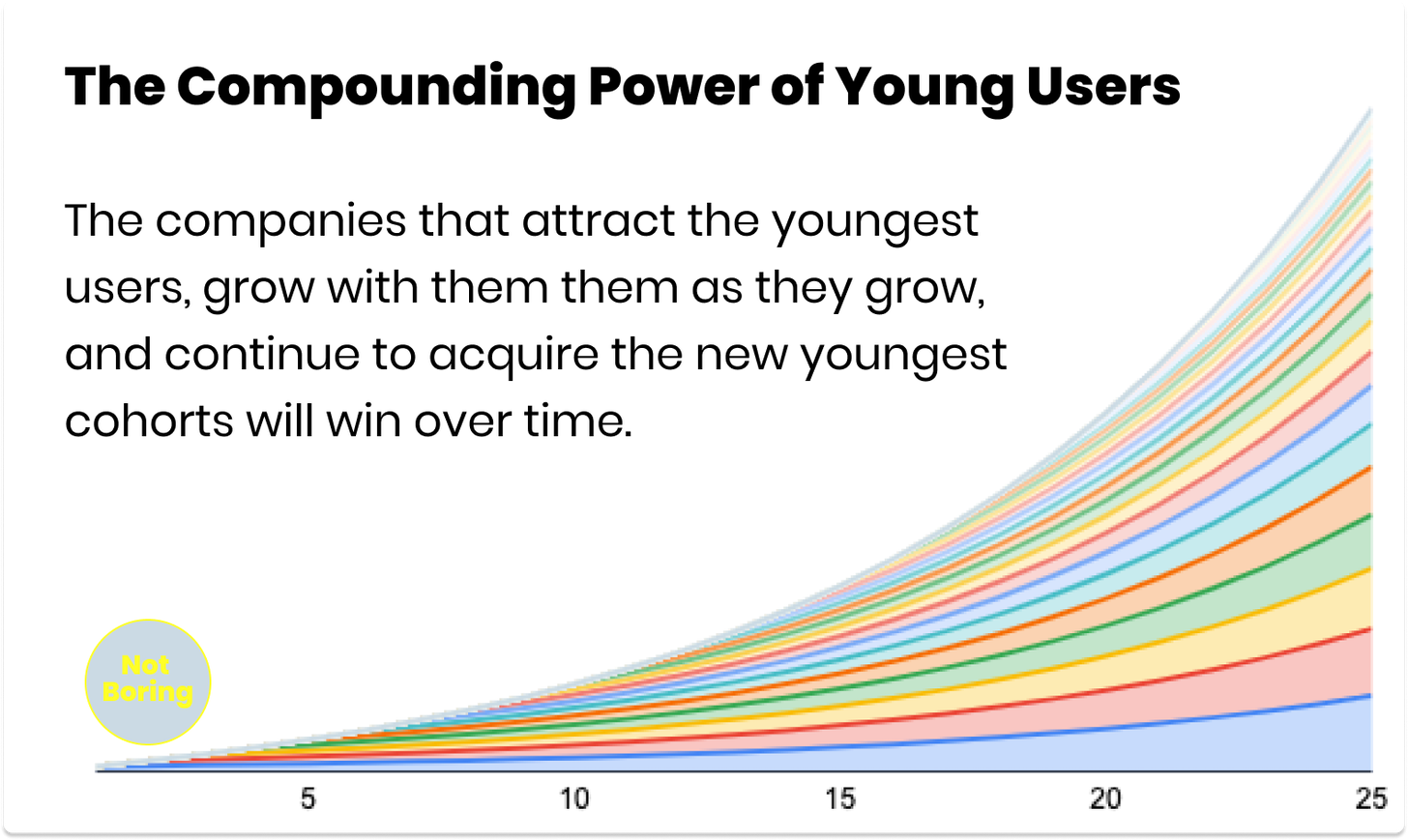 The Compounding Power of Young Users

The companies that attract the youngest users, grow with them them as they grow, and continue to acquire the new youngest cohorts will win over time.

Not Boring

5
10
15
20
25